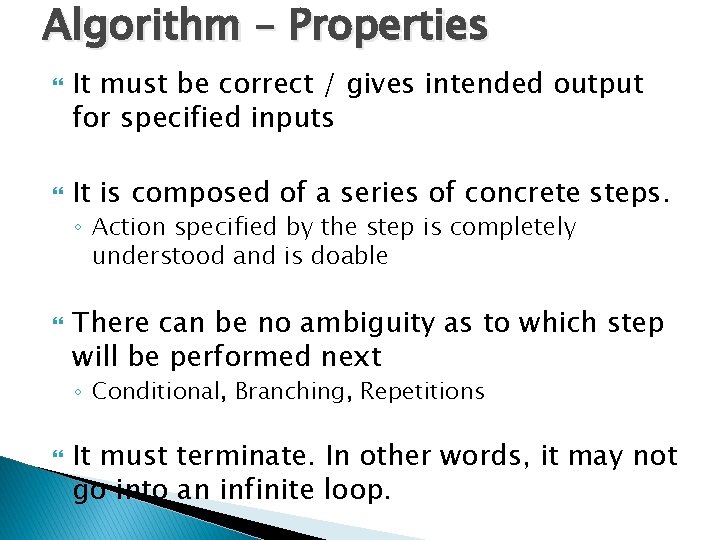 Algorithm – Properties

It must be correct / gives intended output for specified inputs

It is composed of a series of concrete steps.
◦ Action specified by the step is completely understood and is doable

There can be no ambiguity as to which step will be performed next
◦ Conditional, Branching, Repetitions

It must terminate. In other words, it may not go into an infinite loop.